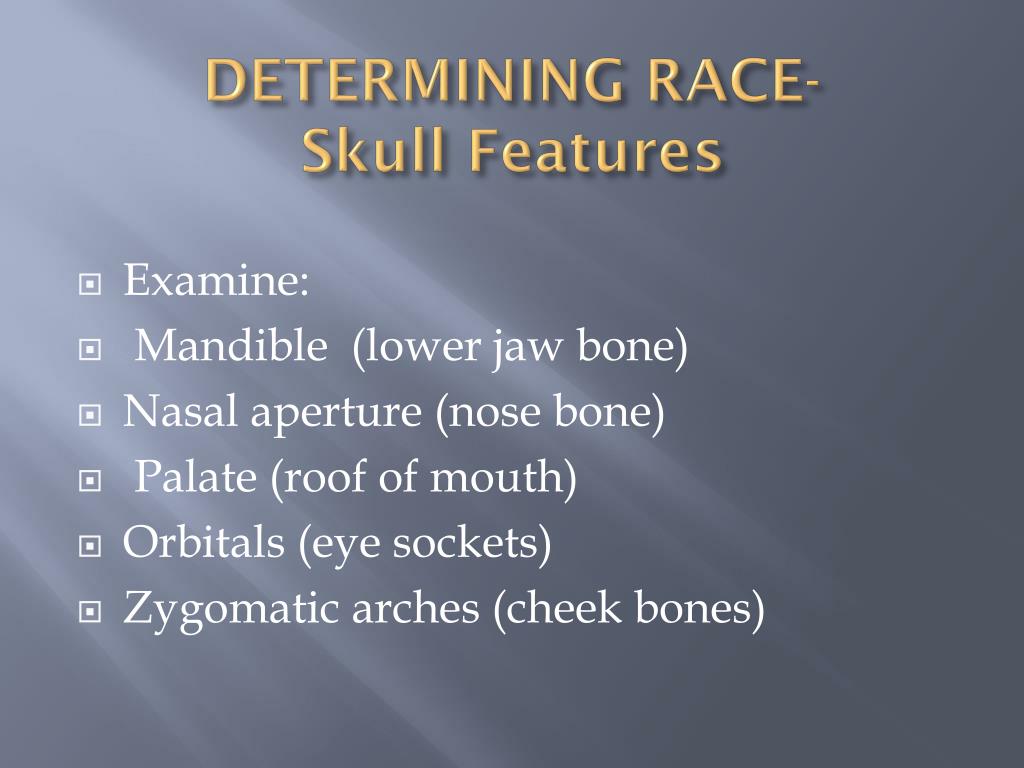 DETERMINING RACE-
Skull Features

Examine:
Mandible (lower jaw bone)
Nasal aperture (nose bone)
Palate (roof of mouth)
Orbitals (eye sockets)
Zygomatic arches (cheek bones)